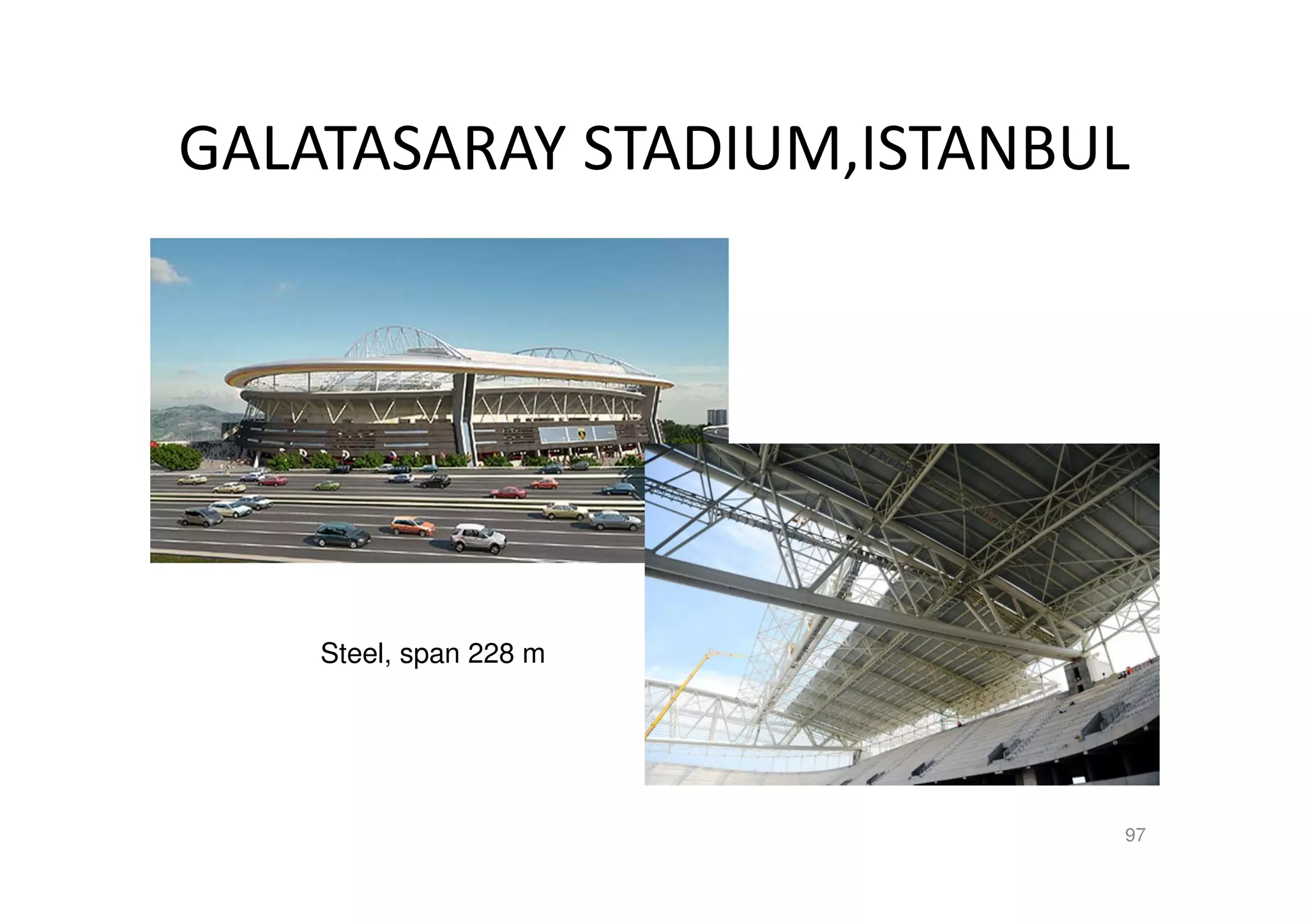 GALATASARAY STADIUM,ISTANBUL

Steel, span 228 m

97